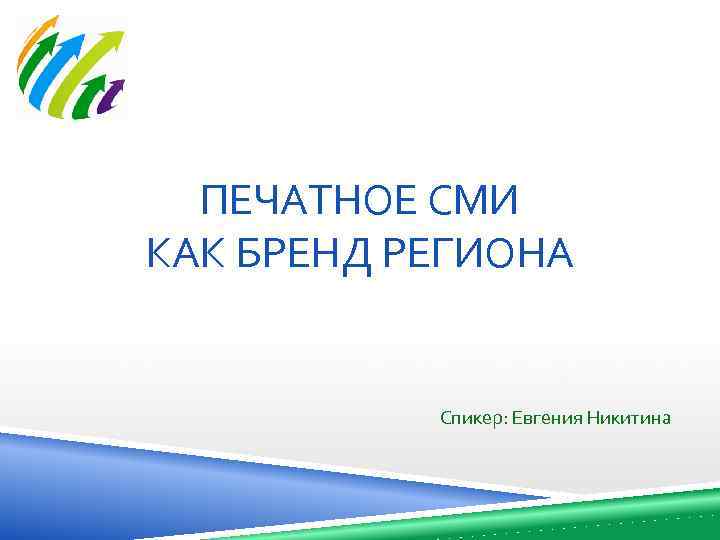 ПЕЧАТНОЕ СМИ
КАК БРЕНД РЕГИОНА

Спикер: Евгения Никитина